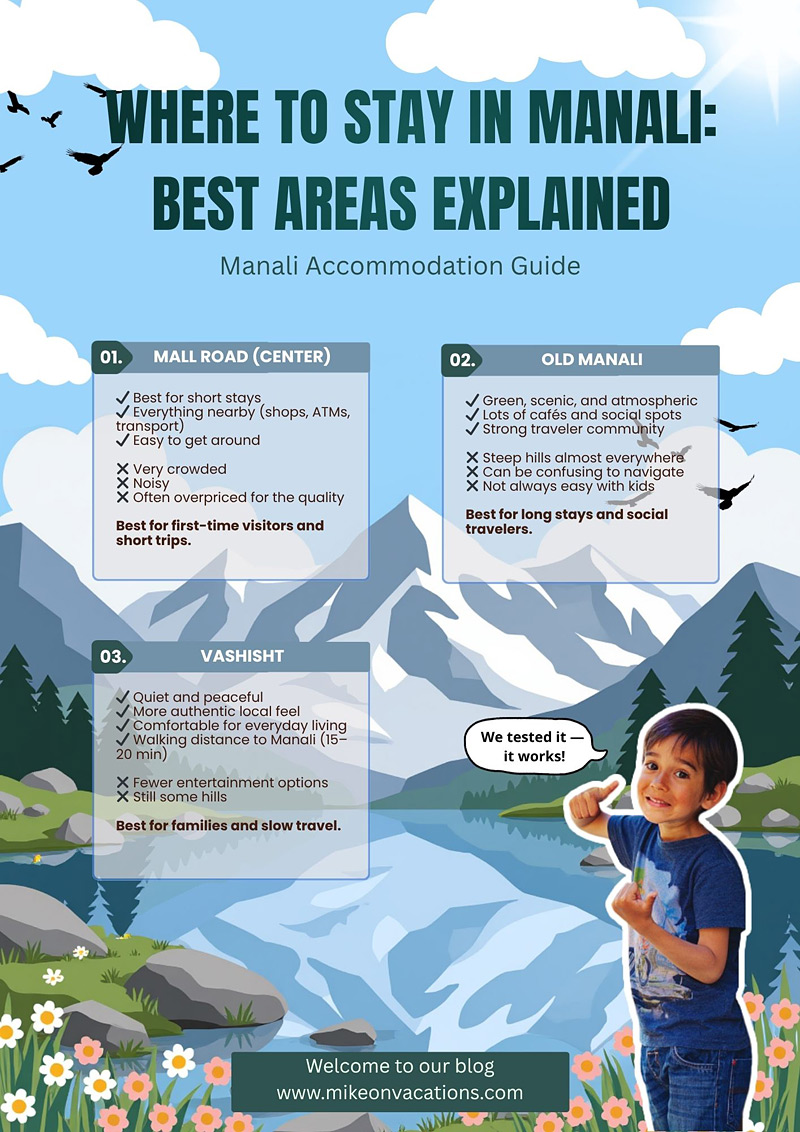 WHERE TO STAY IN MANALI: BEST AREAS EXPLAINED

Manali Accommodation Guide

01. MALL ROAD (CENTER)

✓ Best for short stays
✓ Everything nearby (shops, ATMs, transport)
✓ Easy to get around

✕ Very crowded
✕ Noisy
✕ Often overpriced for the quality

Best for first-time visitors and short trips.

02. OLD MANALI

✓ Green, scenic, and atmospheric
✓ Lots of cafés and social spots
✓ Strong traveler community

✕ Steep hills almost everywhere
✕ Can be confusing to navigate
✕ Not always easy with kids

Best for long stays and social travelers.

03. VASHISHT

✓ Quiet and peaceful
✓ More authentic local feel
✓ Comfortable for everyday living
✓ Walking distance to Manali (15–20 min)

✕ Fewer entertainment options
✕ Still some hills

Best for families and slow travel.

We tested it — it works!

Welcome to our blog
www.mikeonvacations.com